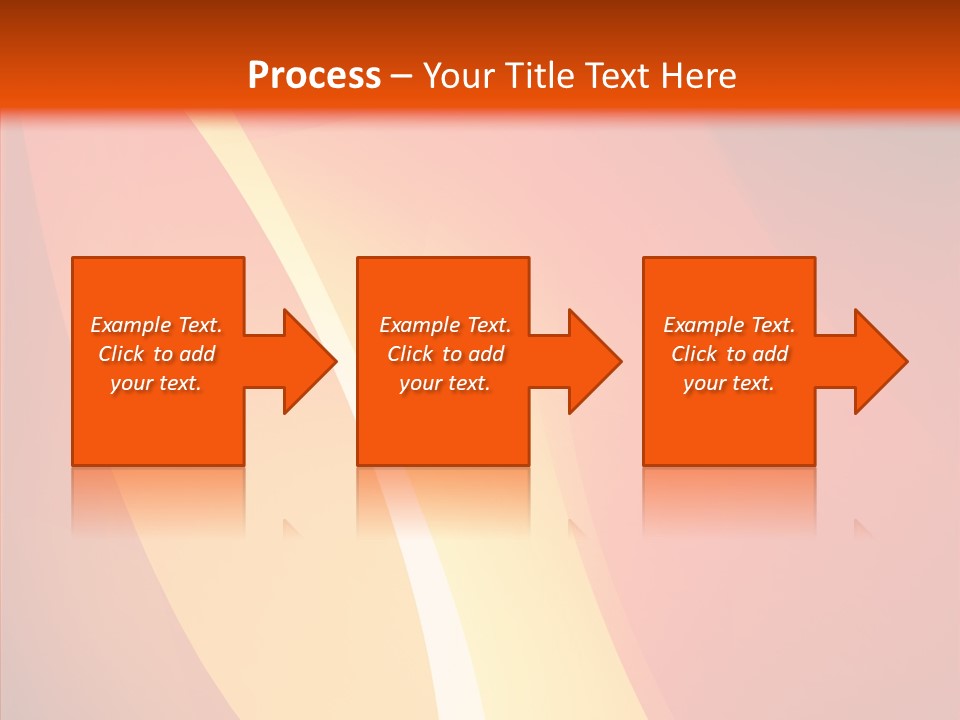 Process – Your Title Text Here

Example Text. Click to add your text.

Example Text. Click to add your text.

Example Text. Click to add your text.